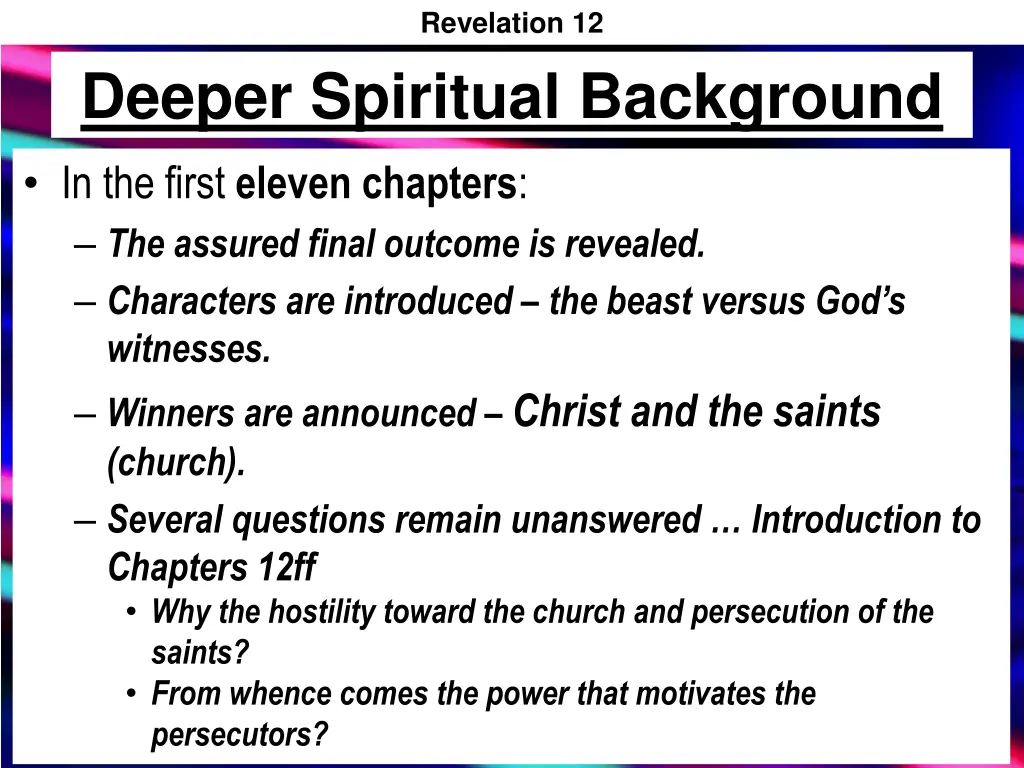 Revelation 12

Deeper Spiritual Background

• In the first eleven chapters:
– The assured final outcome is revealed.
– Characters are introduced – the beast versus God's witnesses.
– Winners are announced – Christ and the saints (church).
– Several questions remain unanswered … Introduction to Chapters 12ff
• Why the hostility toward the church and persecution of the saints?
• From whence comes the power that motivates the persecutors?